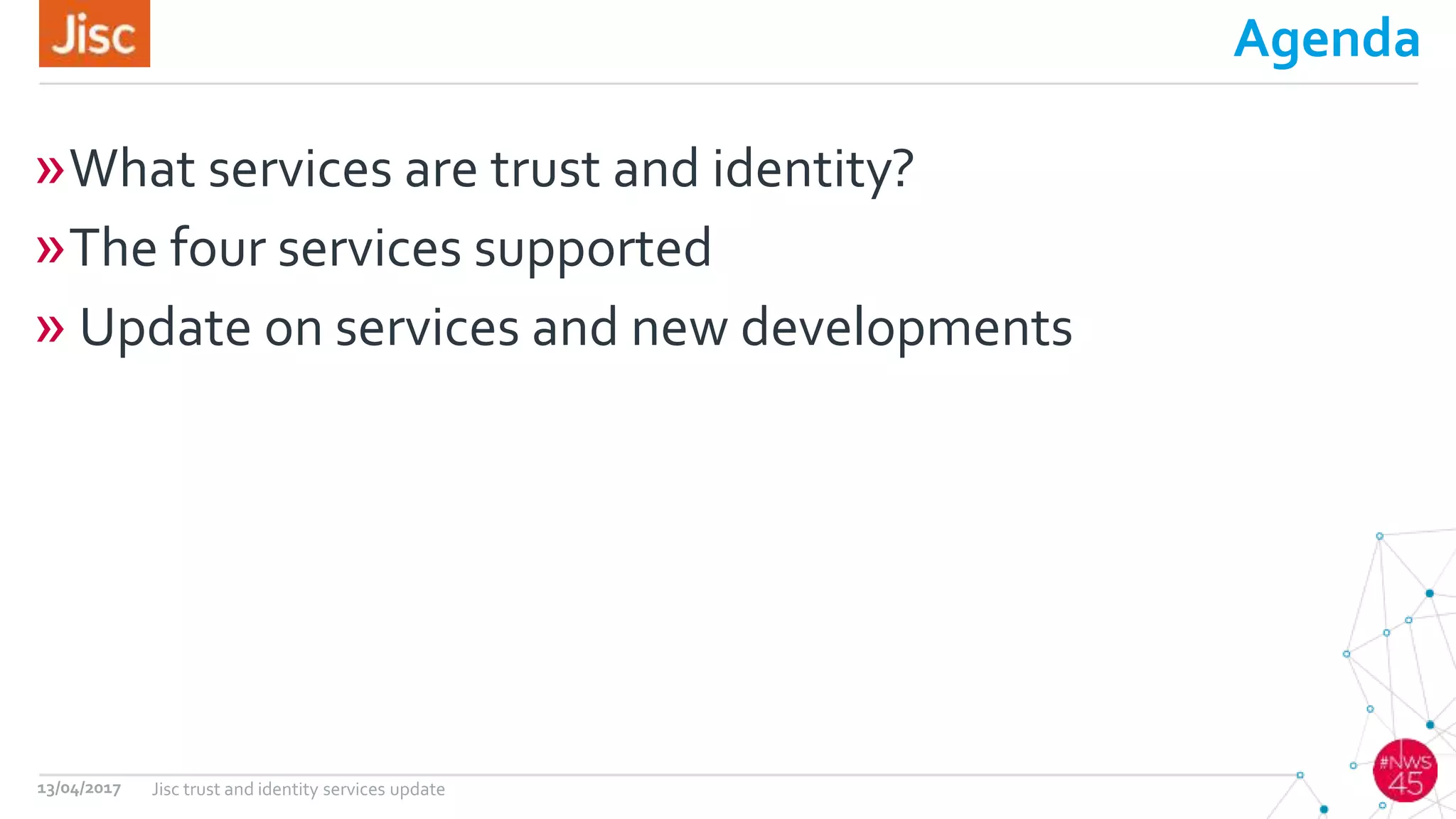 Jisc

Agenda

» What services are trust and identity?

» The four services supported

» Update on services and new developments

13/04/2017 Jisc trust and identity services update

#NWS 45